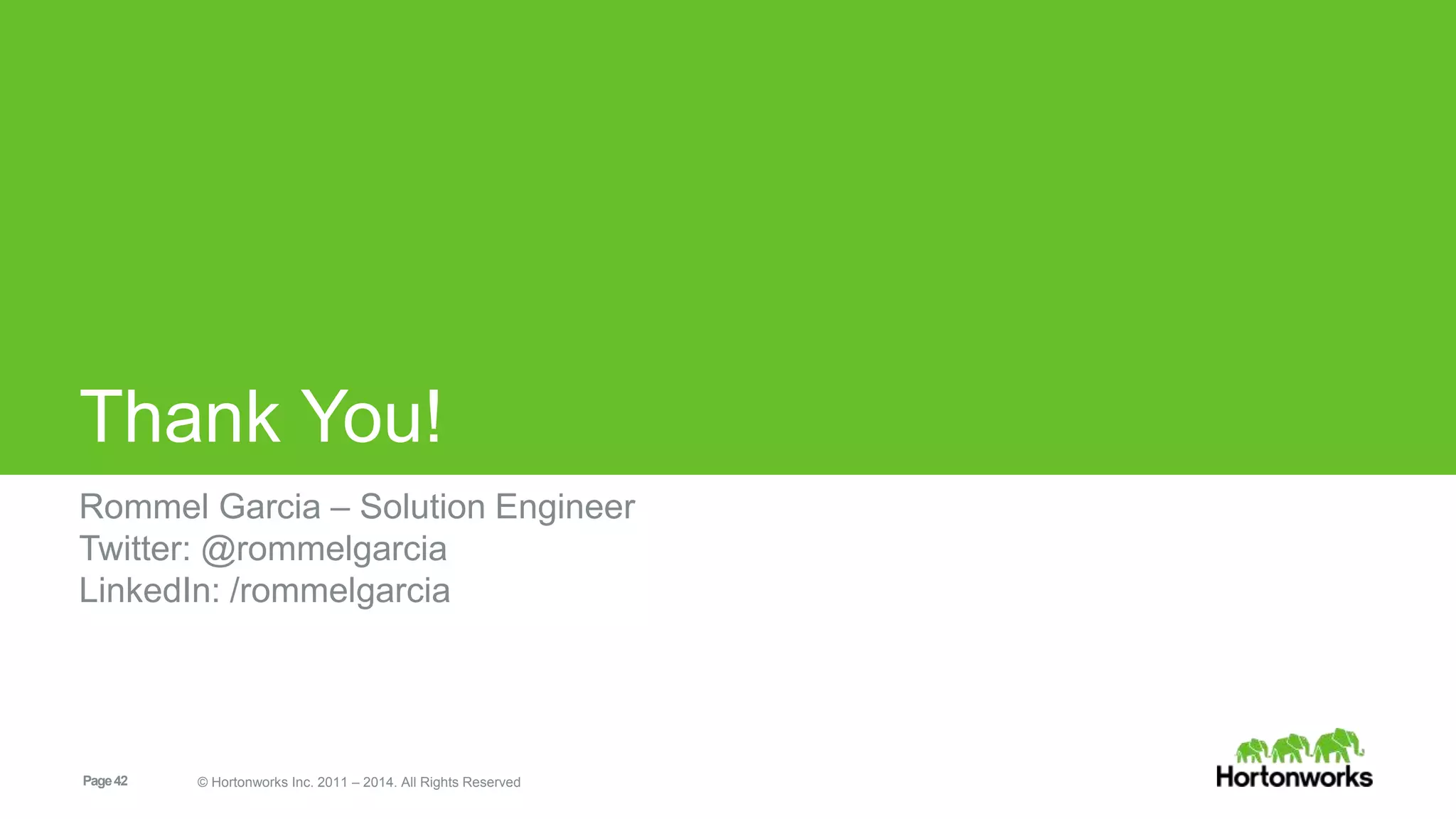 Thank You!

Rommel Garcia – Solution Engineer
Twitter: @rommelgarcia
LinkedIn: /rommelgarcia

Page 42

© Hortonworks Inc. 2011 – 2014. All Rights Reserved

Hortonworks